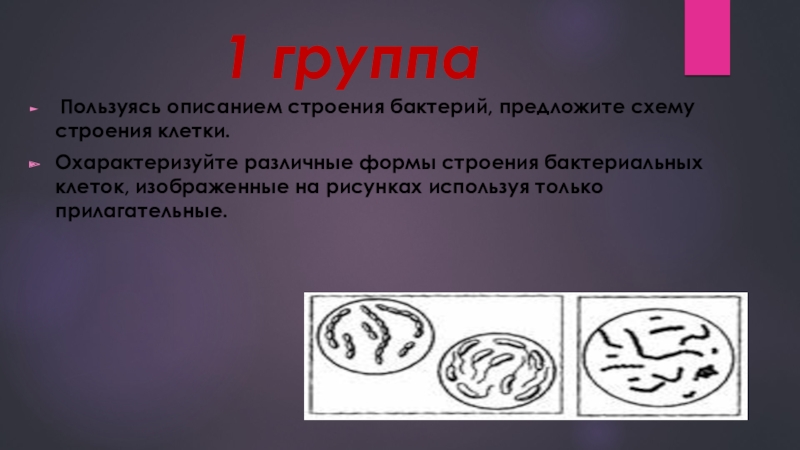 1 группа

Пользуясь описанием строения бактерий, предложите схему строения клетки.

Охарактеризуйте различные формы строения бактериальных клеток, изображенные на рисунках используя только прилагательные.